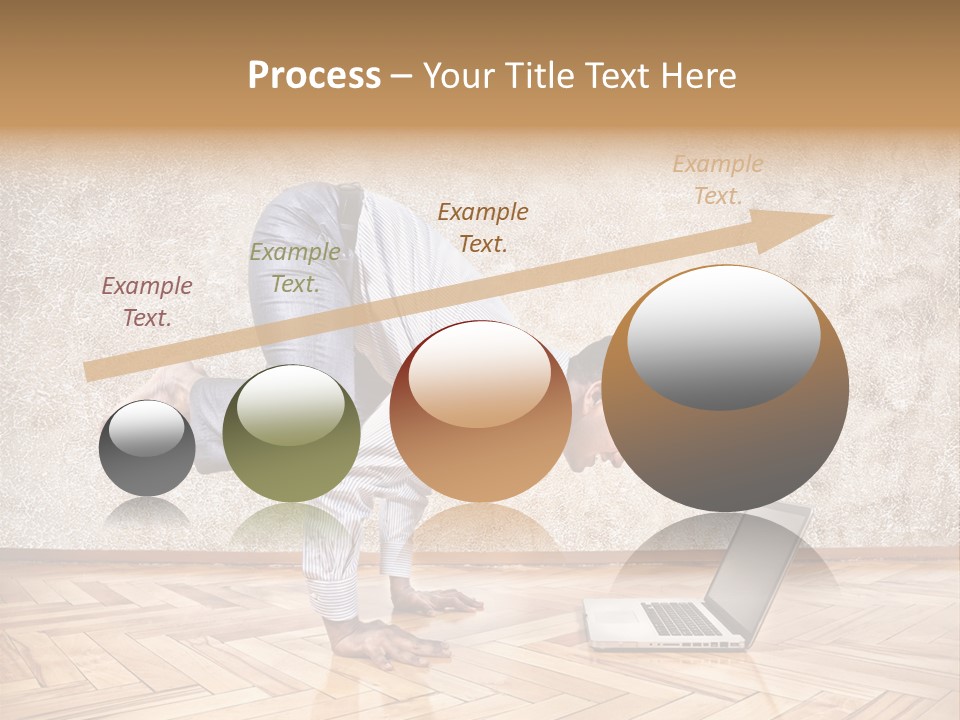 Process – Your Title Text Here

Example Text.

Example Text.

Example Text.

Example Text.